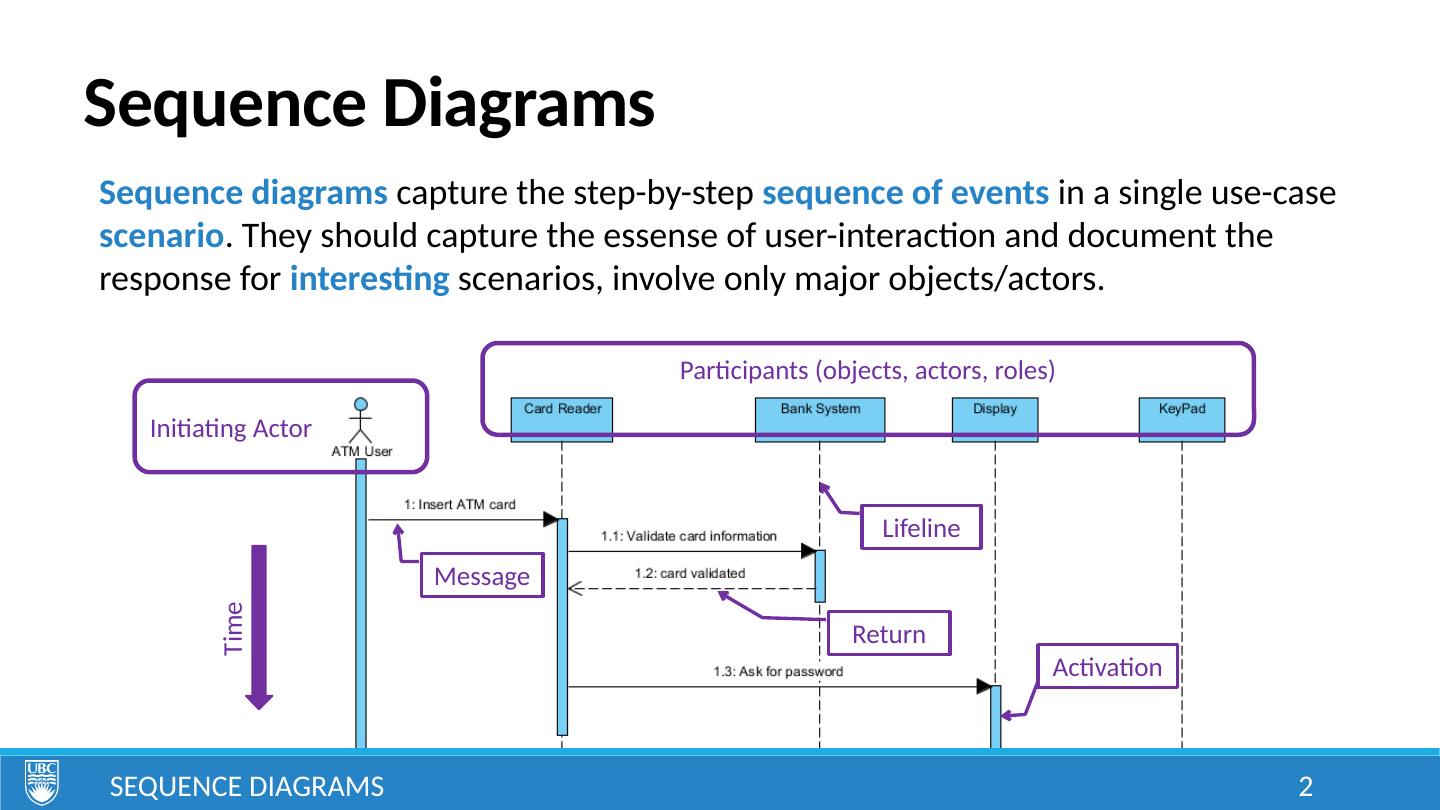 Sequence Diagrams

Sequence diagrams capture the step-by-step sequence of events in a single use-case scenario. They should capture the essense of user-interaction and document the response for interesting scenarios, involve only major objects/actors.

Participants (objects, actors, roles)

Initiating Actor

ATM User

Card Reader

Bank System

Display

KeyPad

1: Insert ATM card

1.1: Validate card information

1.2: card validated

1.3: Ask for password

Lifeline

Message

Return

Activation

Time

UBC

SEQUENCE DIAGRAMS

2